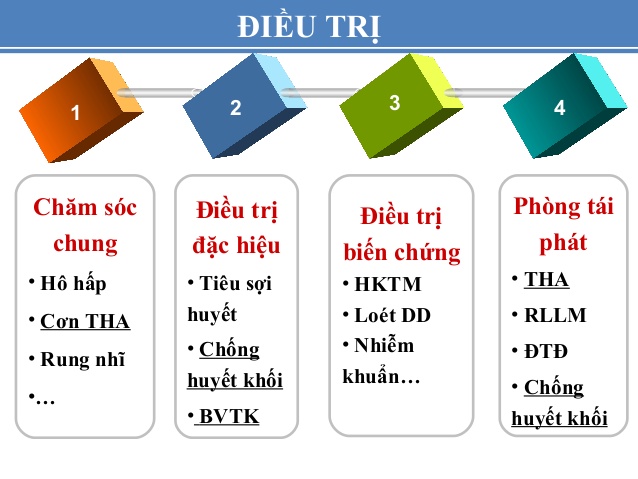 ĐIỀU TRỊ

1

2

3

4

Chăm sóc chung

• Hô hấp
• Cơn THA
• Rung nhĩ
•…

Điều trị đặc hiệu

• Tiêu sợi huyết
• Chống huyết khối
• BVTK

Điều trị biến chứng

• HKTM
• Loét DD
• Nhiễm khuẩn…

Phòng tái phát

• THA
• RLLM
• ĐTĐ
• Chống huyết khối